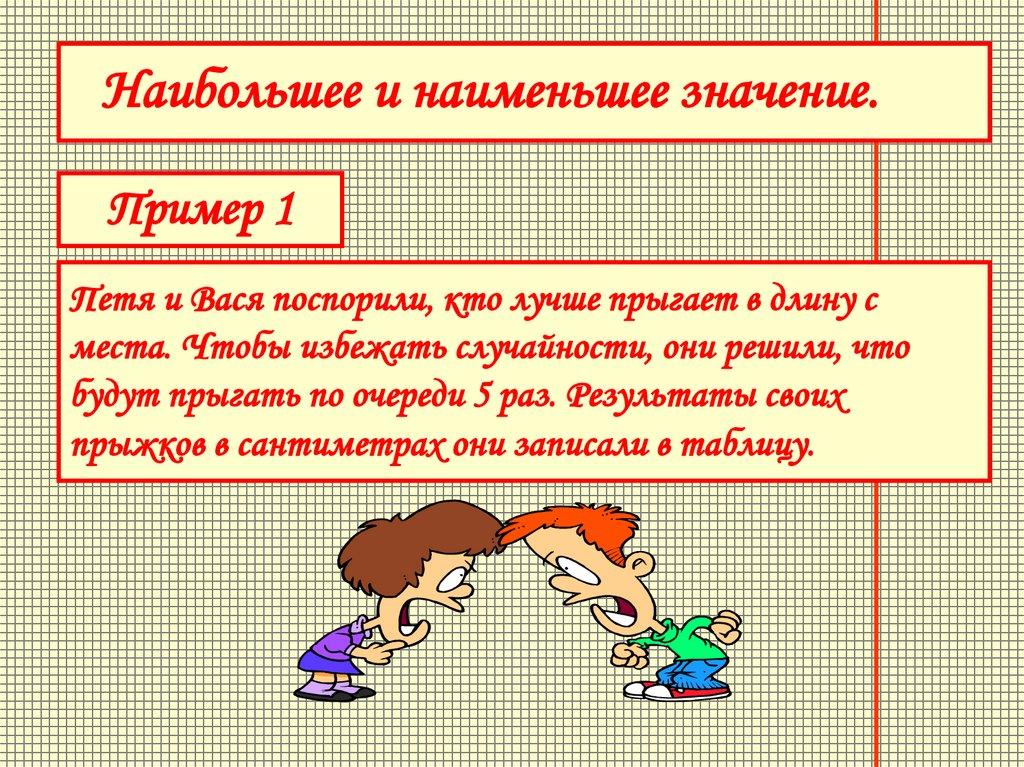 Наибольшее и наименьшее значение.

Пример 1

Петя и Вася поспорили, кто лучше прыгает в длину с места. Чтобы избежать случайности, они решили, что будут прыгать по очереди 5 раз. Результаты своих прыжков в сантиметрах они записали в таблицу.